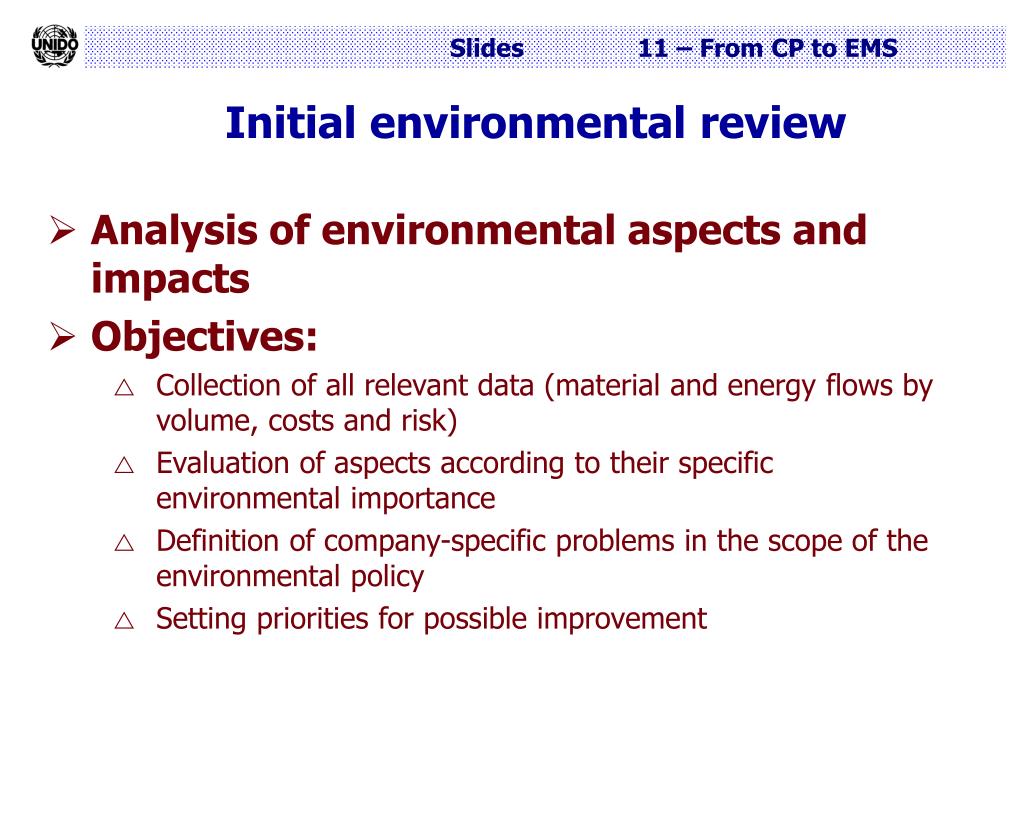 UNIDO

Slides 11 – From CP to EMS

Initial environmental review

➢ Analysis of environmental aspects and impacts

➢ Objectives:

△ Collection of all relevant data (material and energy flows by volume, costs and risk)

△ Evaluation of aspects according to their specific environmental importance

△ Definition of company-specific problems in the scope of the environmental policy

△ Setting priorities for possible improvement